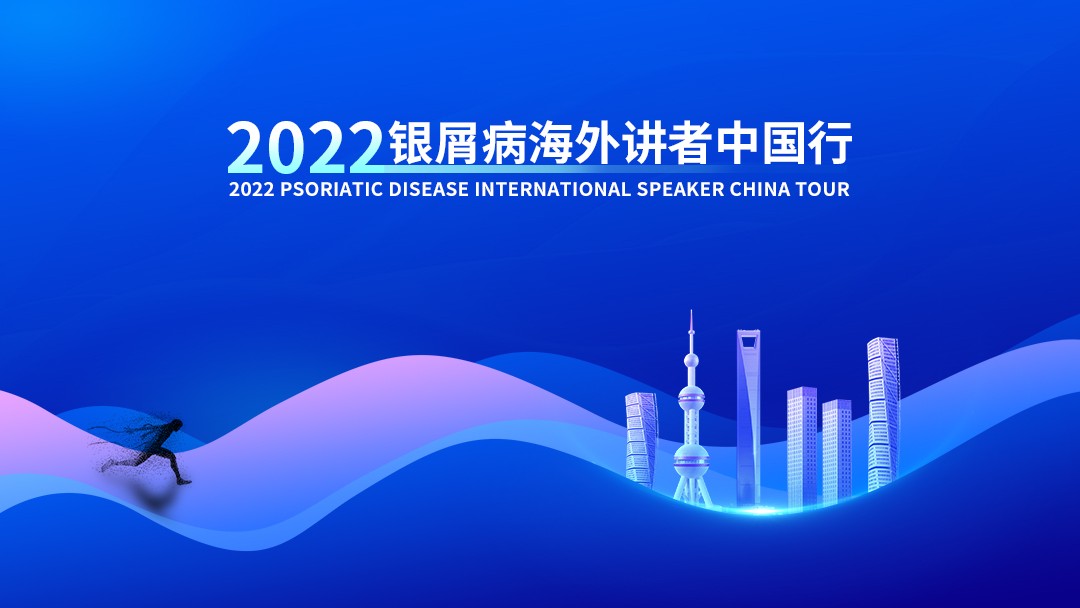 2022银屑病海外讲者中国行
2022 PSORIATIC DISEASE INTERNATIONAL SPEAKER CHINA TOUR